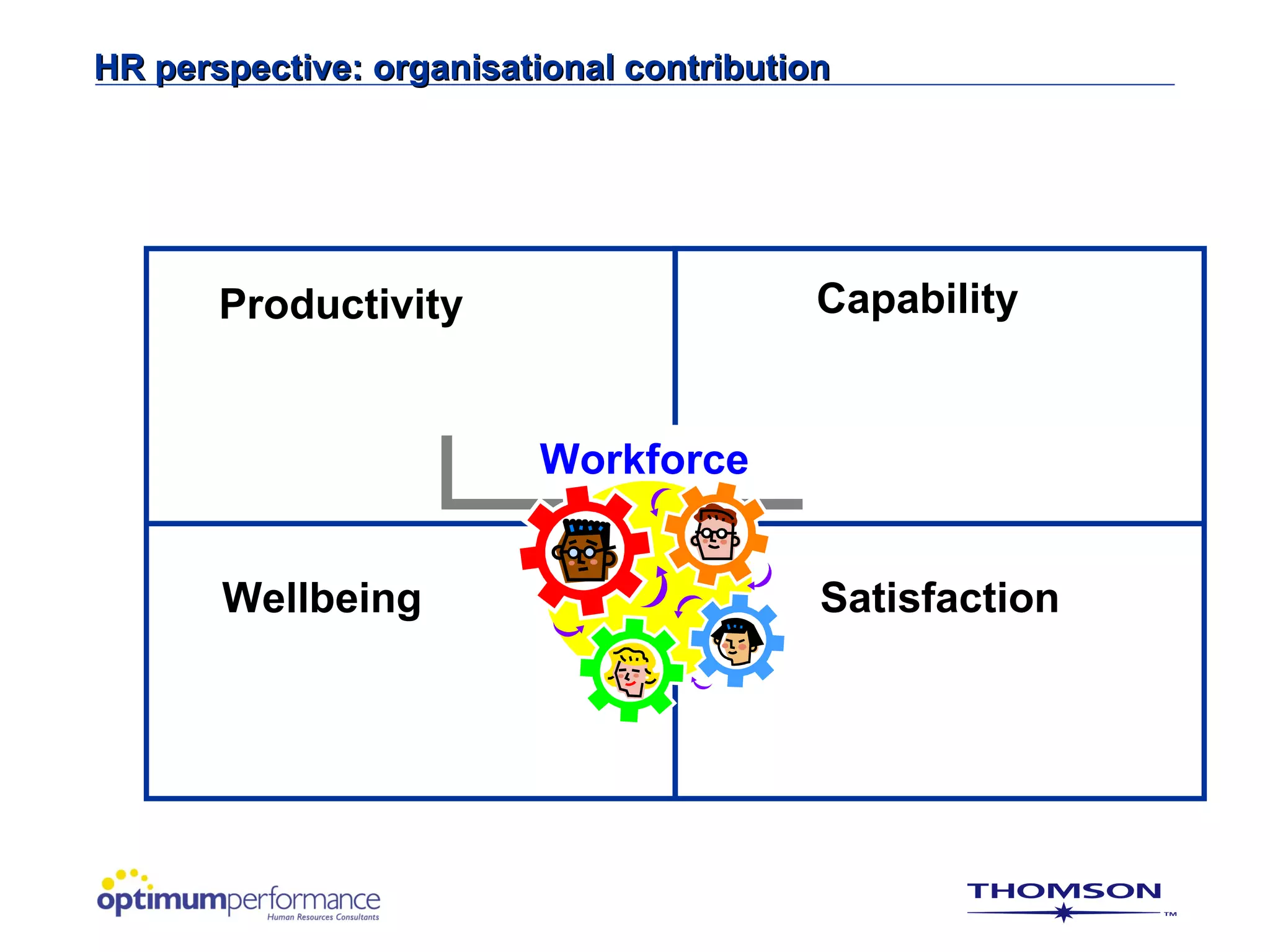 HR perspective: organisational contribution

Productivity

Capability

Workforce

Wellbeing

Satisfaction

optimumperformance
Human Resources Consultants

THOMSON
TM